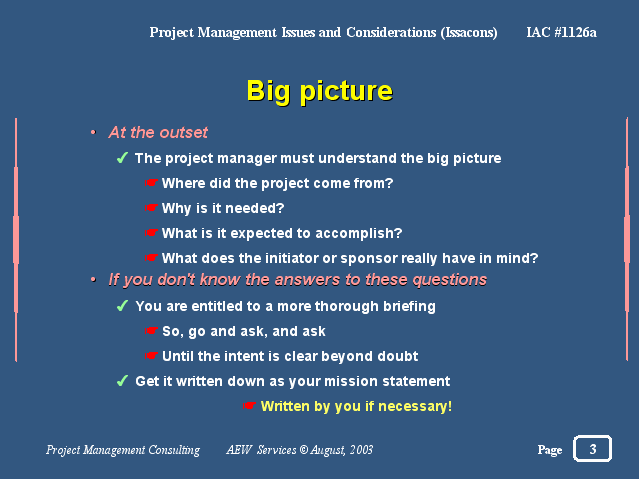 Project Management Issues and Considerations (Issacons) IAC #1126a

Big picture

• At the outset

✓ The project manager must understand the big picture

☛ Where did the project come from?

☛ Why is it needed?

☛ What is it expected to accomplish?

☛ What does the initiator or sponsor really have in mind?

• If you don't know the answers to these questions

✓ You are entitled to a more thorough briefing

☛ So, go and ask, and ask

☛ Until the intent is clear beyond doubt

✓ Get it written down as your mission statement

☛ Written by you if necessary!

Project Management Consulting AEW Services © August, 2003 Page 3